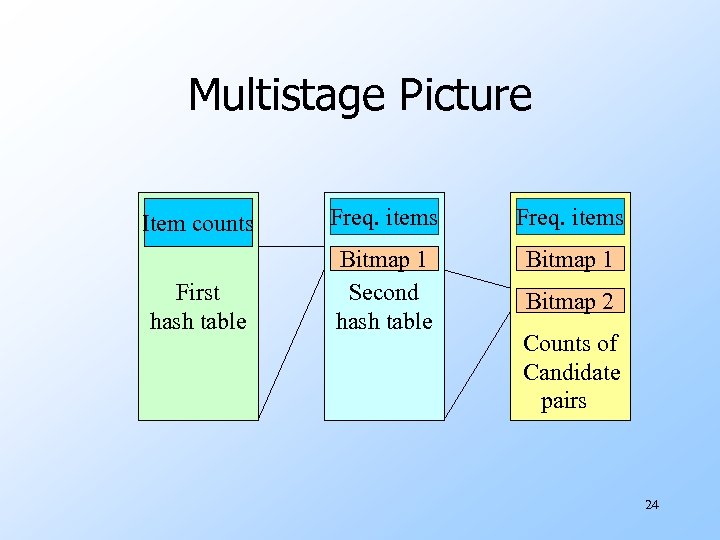 Multistage Picture

Item counts

First hash table

Freq. items

Bitmap 1

Second hash table

Freq. items

Bitmap 1

Bitmap 2

Counts of Candidate pairs

24